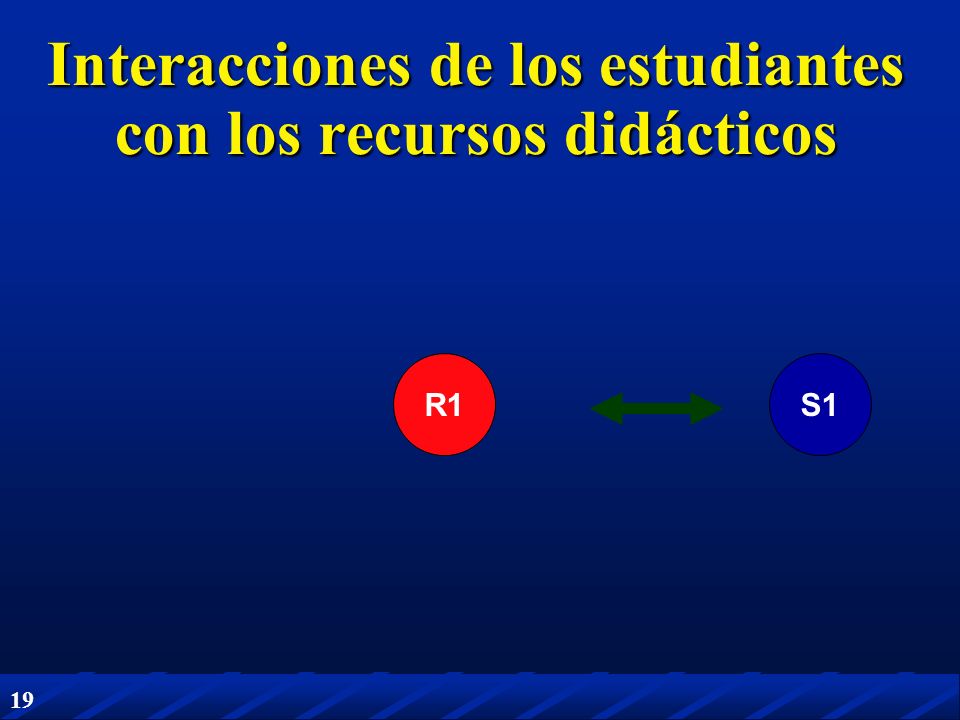 Interacciones de los estudiantes con los recursos didácticos

R1

S1

19